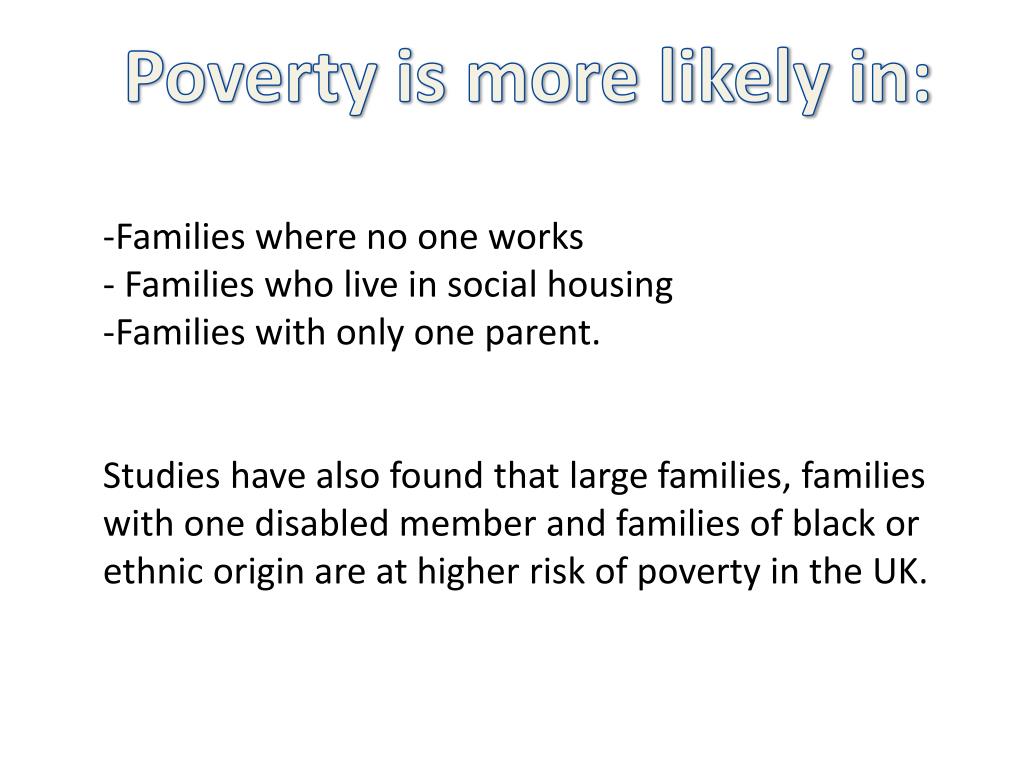 Poverty is more likely in:

-Families where no one works
- Families who live in social housing
-Families with only one parent.

Studies have also found that large families, families with one disabled member and families of black or ethnic origin are at higher risk of poverty in the UK.